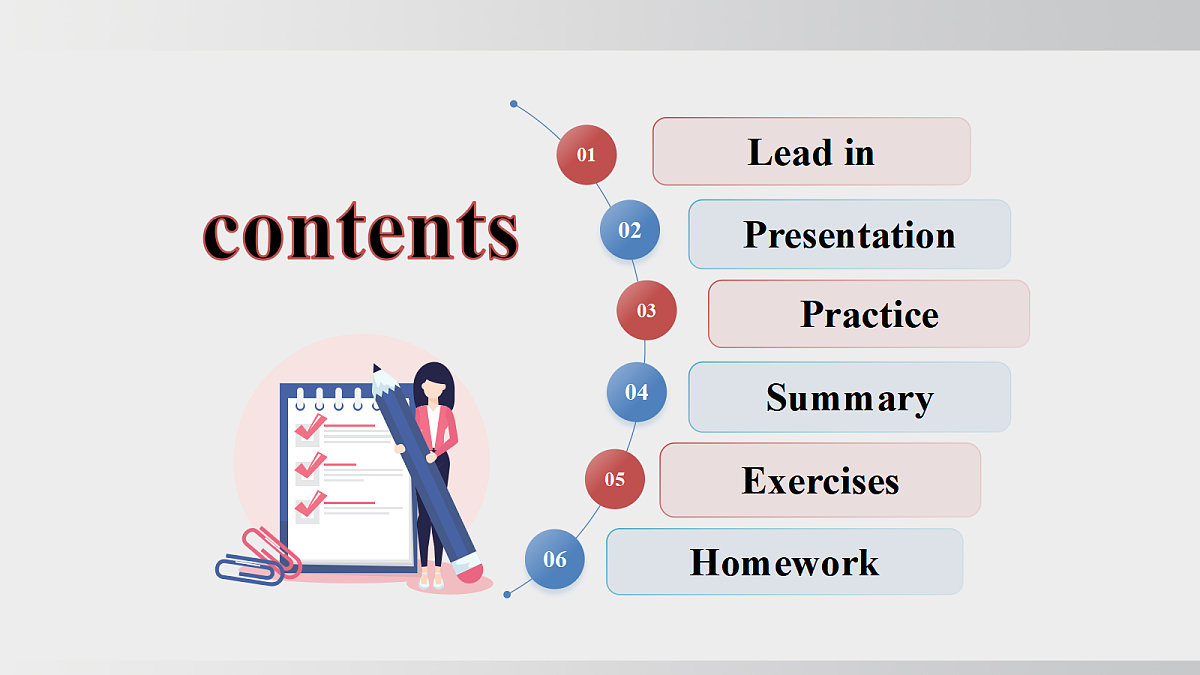 contents

01 Lead in

02 Presentation

03 Practice

04 Summary

05 Exercises

06 Homework